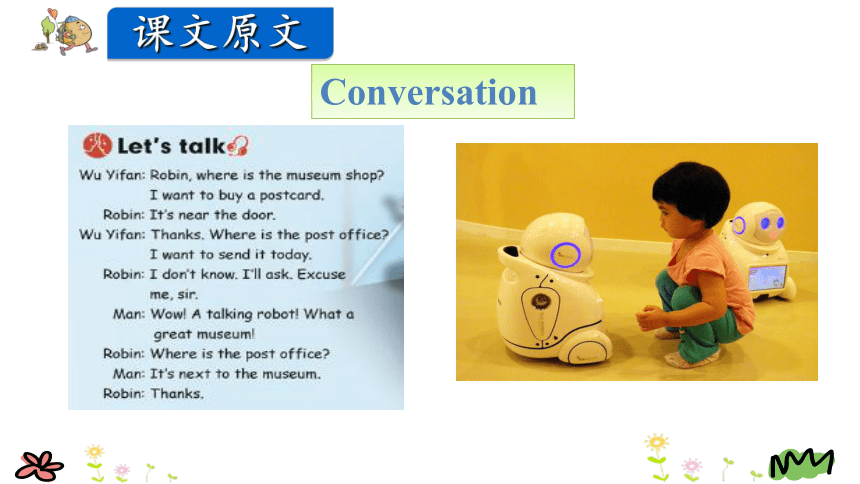 课文原文

Conversation

Let's talk

Wu Yifan: Robin, where is the museum shop? I want to buy a postcard.
Robin: It's near the door.
Wu Yifan: Thanks. Where is the post office? I want to send it today.
Robin: I don't know. I'll ask. Excuse me, sir.
Man: Wow! A talking robot! What a great museum!
Robin: Where is the post office?
Man: It's next to the museum.
Robin: Thanks.